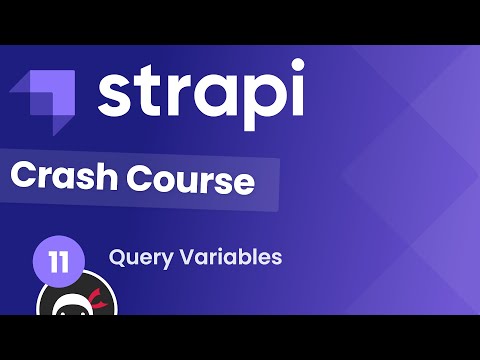 strapi

Crash Course

11

Query Variables